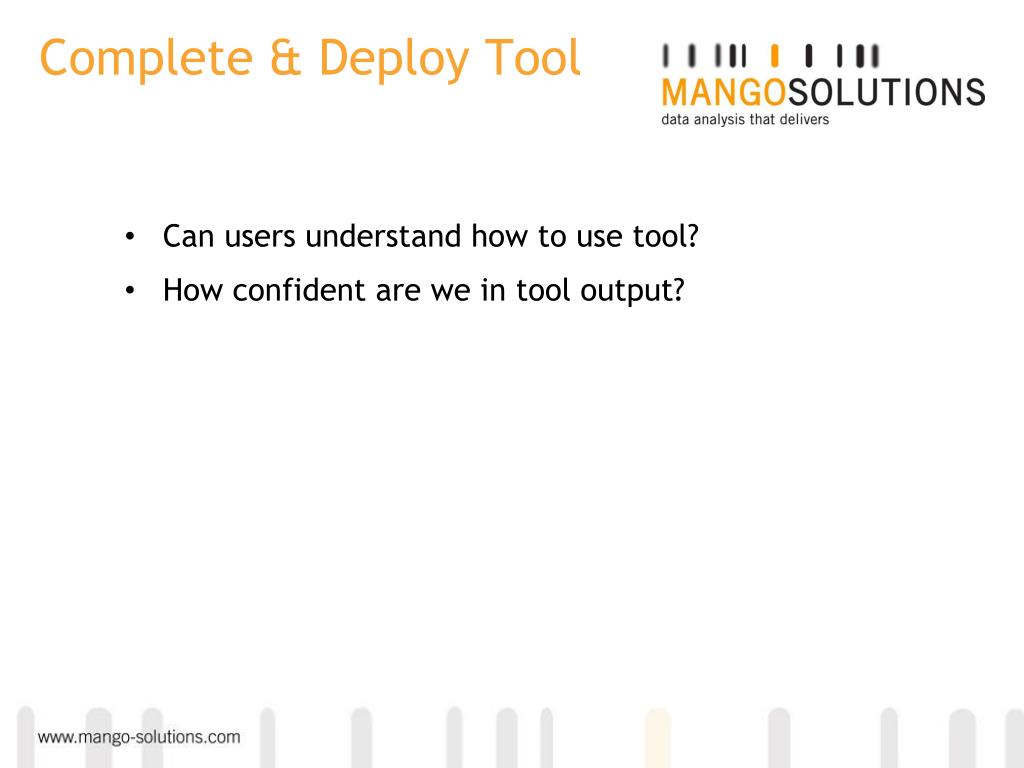 Complete & Deploy Tool

MANGOSOLUTIONS
data analysis that delivers

• Can users understand how to use tool?
• How confident are we in tool output?

www.mango-solutions.com